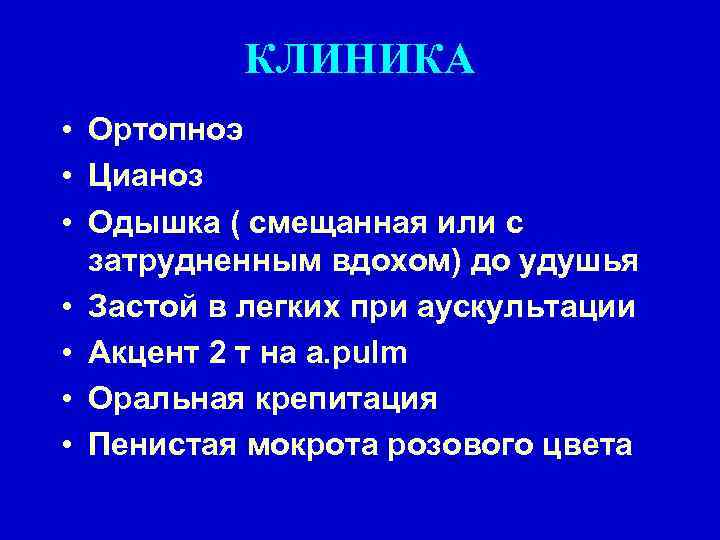 КЛИНИКА

• Ортопноэ
• Цианоз
• Одышка ( смещанная или с затрудненным вдохом) до удушья
• Застой в легких при аускультации
• Акцент 2 т на a.pulm
• Оральная крепитация
• Пенистая мокрота розового цвета